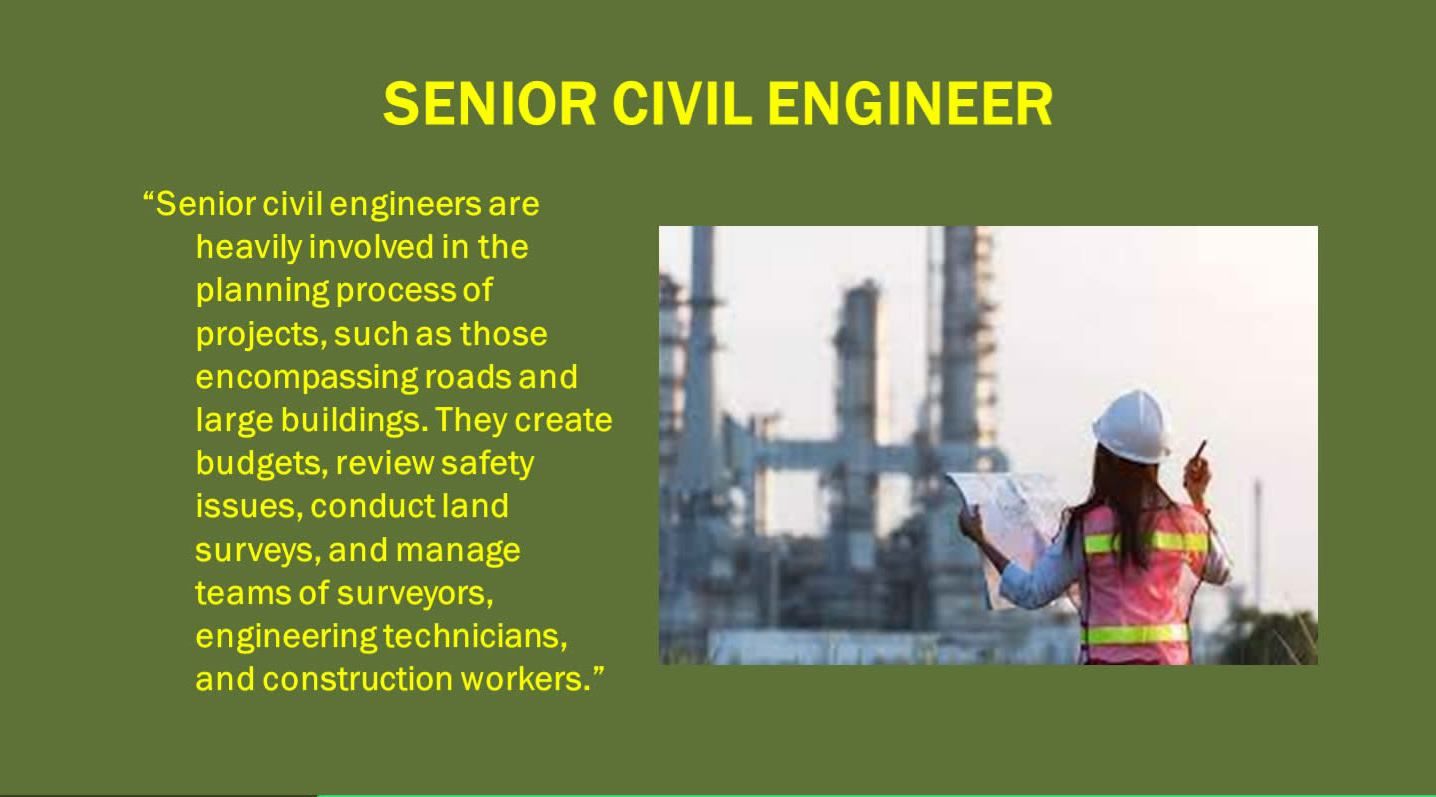 SENIOR CIVIL ENGINEER

“Senior civil engineers are heavily involved in the planning process of projects, such as those encompassing roads and large buildings. They create budgets, review safety issues, conduct land surveys, and manage teams of surveyors, engineering technicians, and construction workers.”